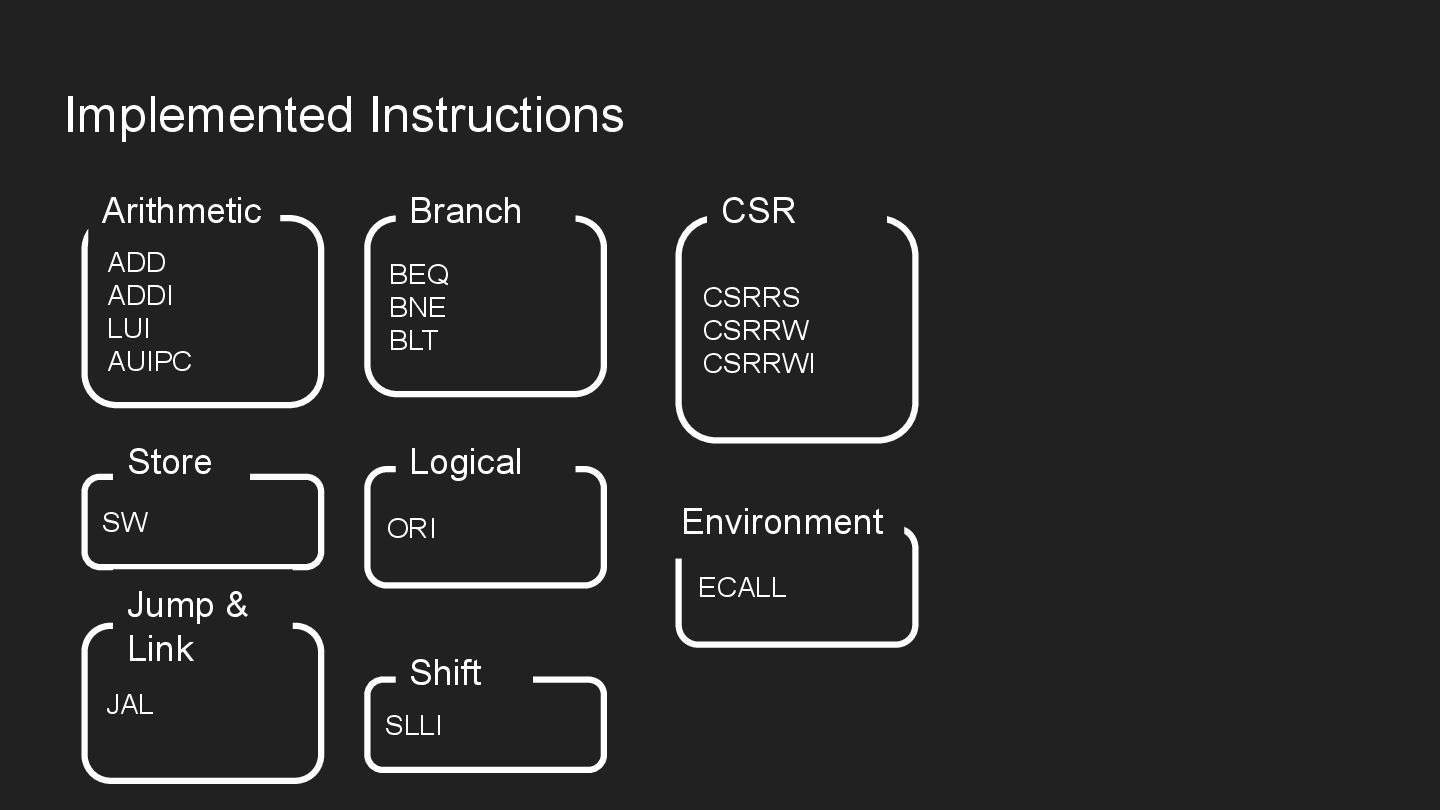 Implemented Instructions

Arithmetic
ADD
ADDI
LUI
AUIPC

Store
SW

Jump & Link
JAL

Branch
BEQ
BNE
BLT

Logical
ORI

Shift
SLLI

CSR
CSRRS
CSRRW
CSRRWI

Environment
ECALL